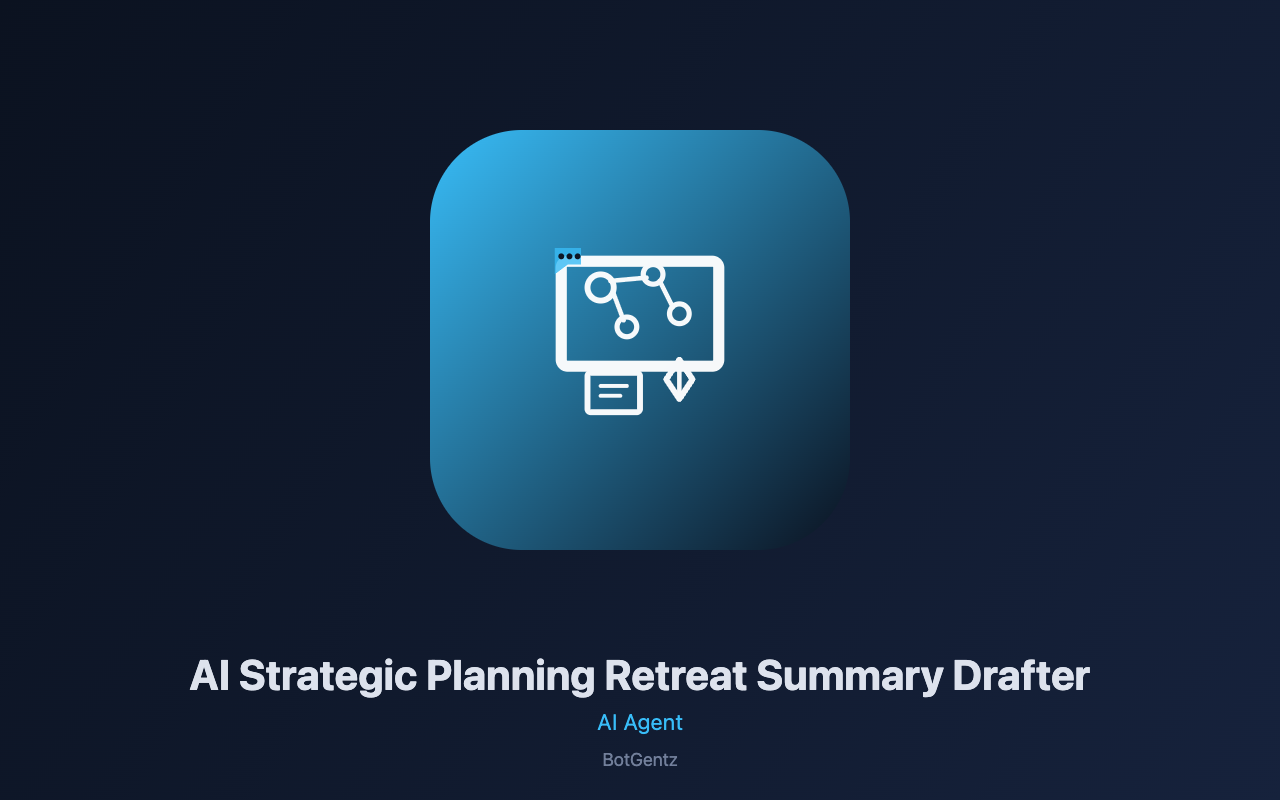 AI Strategic Planning Retreat Summary Drafter

AI Agent

BotGentz